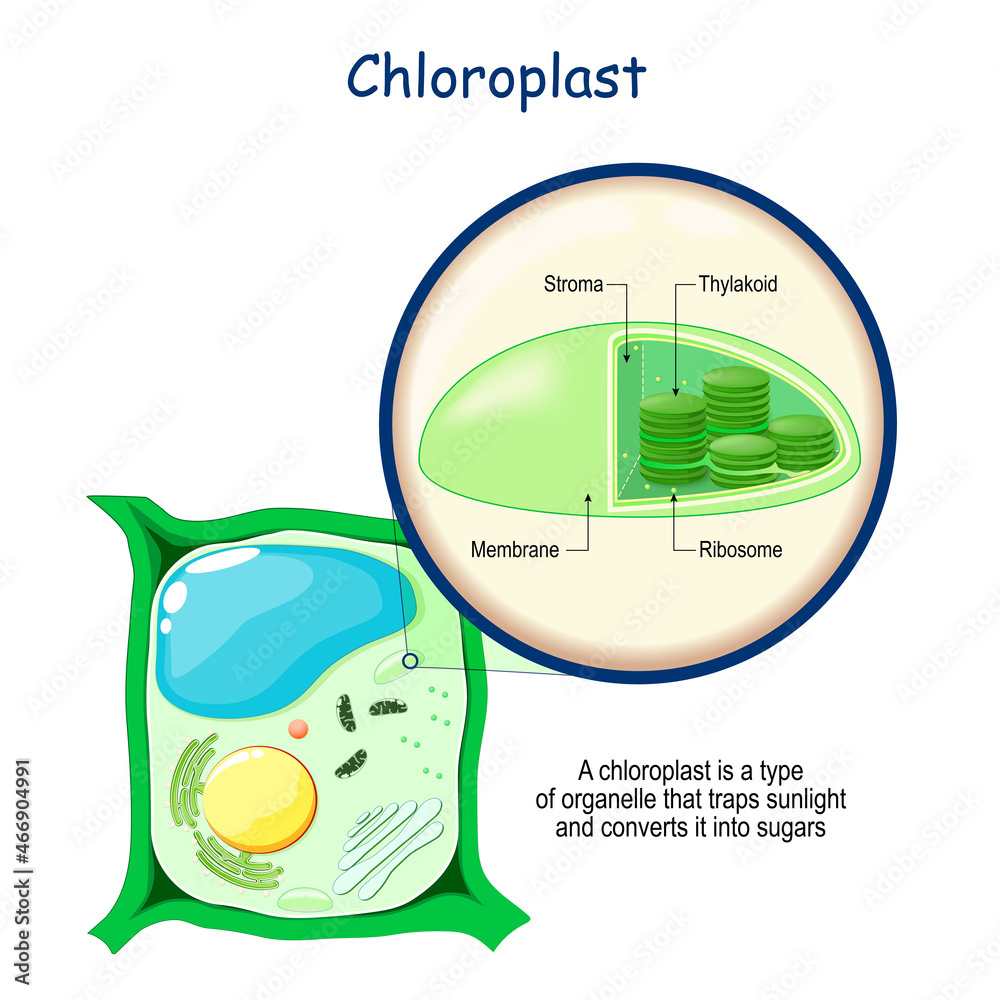 Chloroplast

Stroma

Thylakoid

Membrane

Ribosome

A chloroplast is a type of organelle that traps sunlight and converts it into sugars

Adobe Stock | #466904991